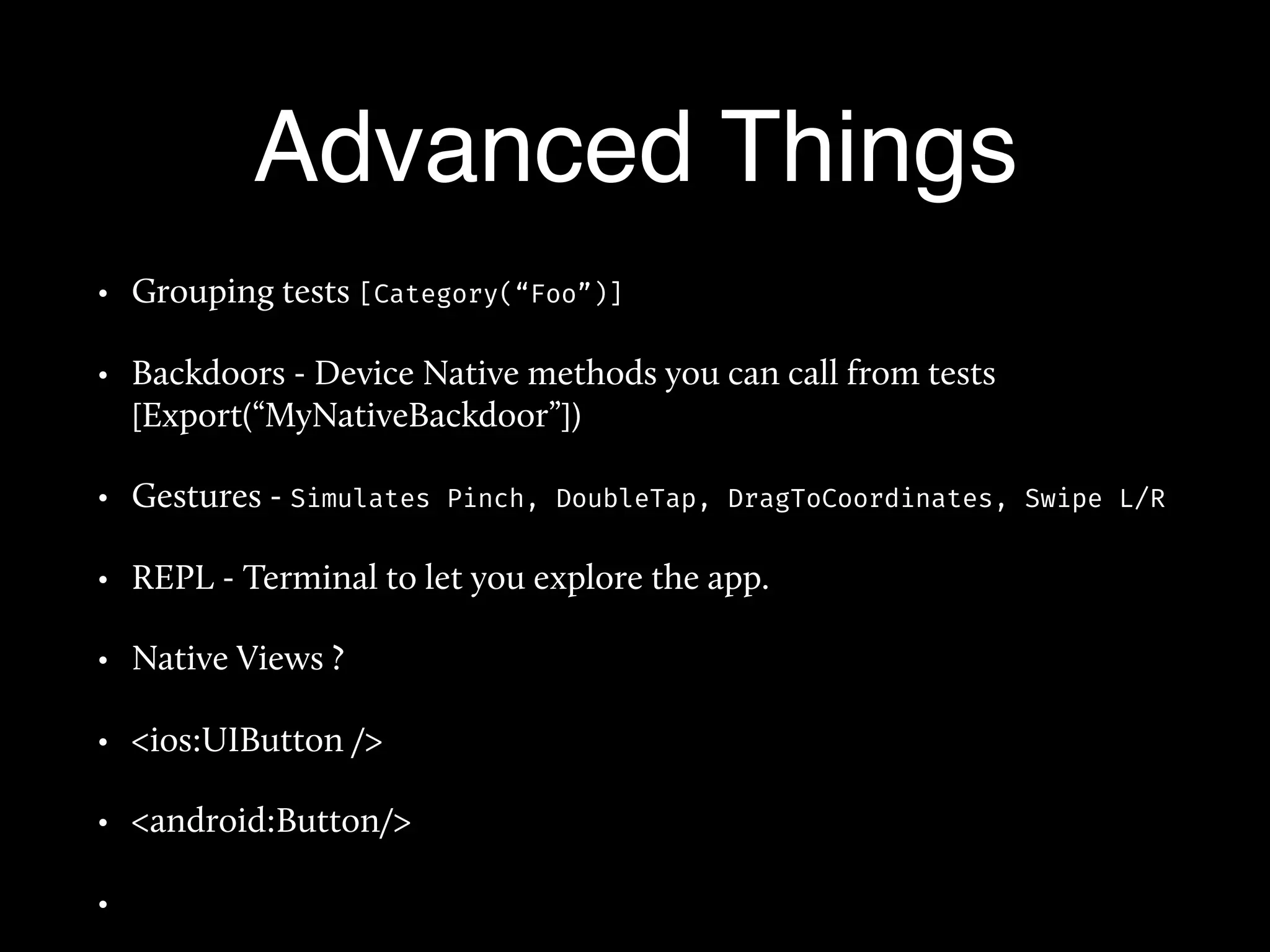 Advanced Things

• Grouping tests [Category(“Foo”)]

• Backdoors - Device Native methods you can call from tests [Export(“MyNativeBackdoor”])

• Gestures - Simulates Pinch, DoubleTap, DragToCoordinates, Swipe L/R

• REPL - Terminal to let you explore the app.

• Native Views ?

• <ios:UIButton />

• <android:Button/>

•